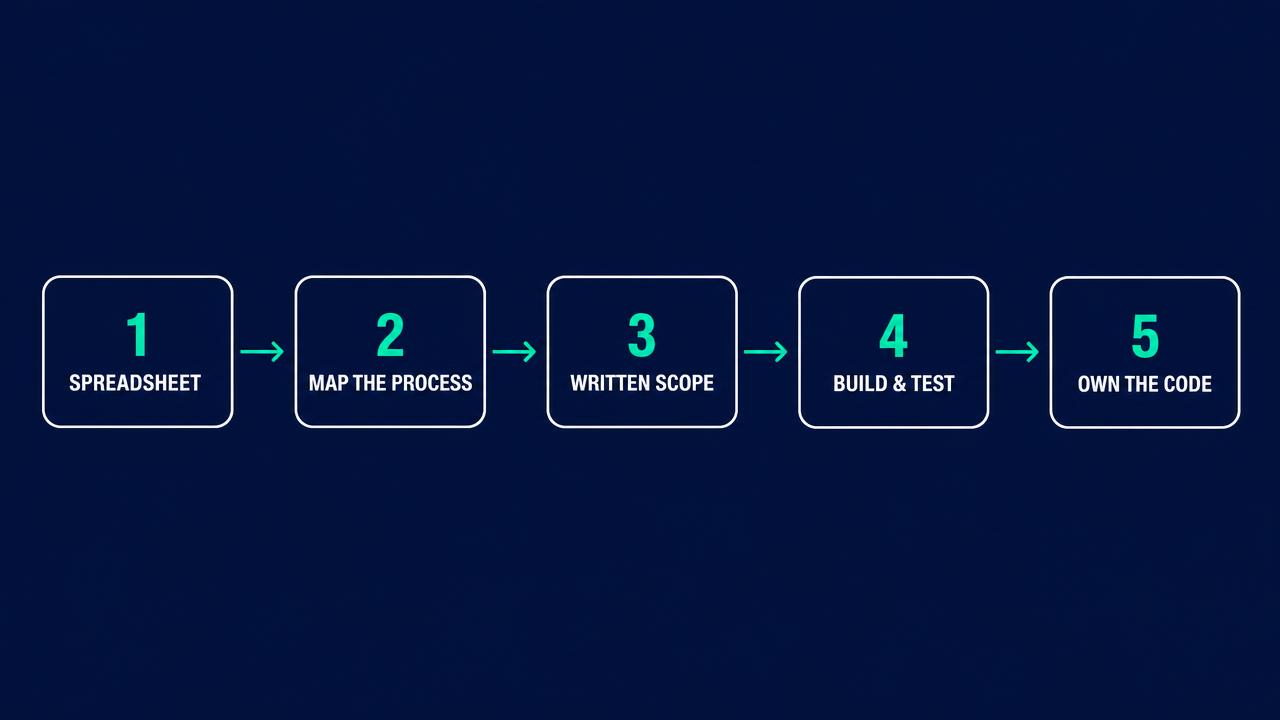 1
SPREADSHEET

2
MAP THE PROCESS

3
WRITTEN SCOPE

4
BUILD & TEST

5
OWN THE CODE